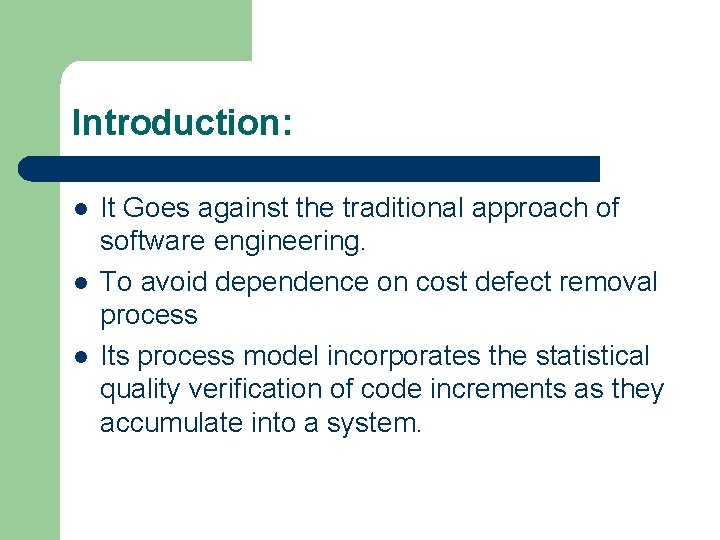 Introduction:

- It Goes against the traditional approach of software engineering.
- To avoid dependence on cost defect removal process
- Its process model incorporates the statistical quality verification of code increments as they accumulate into a system.